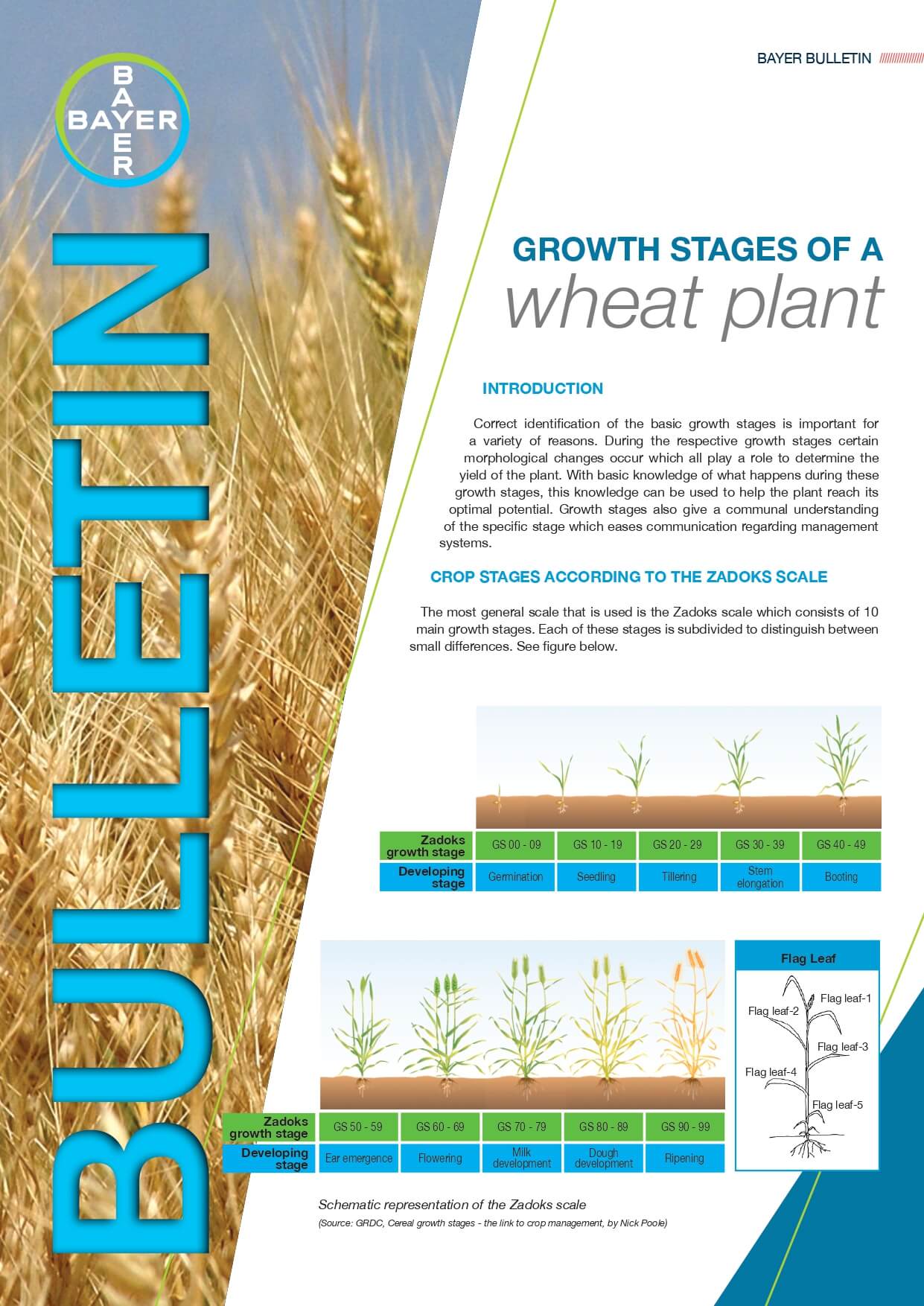 BAYER BULLETIN

BAYER
BAYER

BULLETIN

GROWTH STAGES OF A
wheat plant

INTRODUCTION

Correct identification of the basic growth stages is important for a variety of reasons. During the respective growth stages certain morphological changes occur which all play a role to determine the yield of the plant. With basic knowledge of what happens during these growth stages, this knowledge can be used to help the plant reach its optimal potential. Growth stages also give a communal understanding of the specific stage which eases communication regarding management systems.

CROP STAGES ACCORDING TO THE ZADOKS SCALE

The most general scale that is used is the Zadoks scale which consists of 10 main growth stages. Each of these stages is subdivided to distinguish between small differences. See figure below.

| Zadoks growth stage | GS 00 - 09 | GS 10 - 19 | GS 20 - 29 | GS 30 - 39 | GS 40 - 49 |
|---|---|---|---|---|---|
| Developing stage | Germination | Seedling | Tillering | Stem elongation | Booting |

| Zadoks growth stage | GS 50 - 59 | GS 60 - 69 | GS 70 - 79 | GS 80 - 89 | GS 90 - 99 |
|---|---|---|---|---|---|
| Developing stage | Ear emergence | Flowering | Milk development | Dough development | Ripening |

Flag Leaf
Flag leaf-1
Flag leaf-2
Flag leaf-3
Flag leaf-4
Flag leaf-5

Schematic representation of the Zadoks scale
(Source: GRDC, Cereal growth stages - the link to crop management, by Nick Poole)